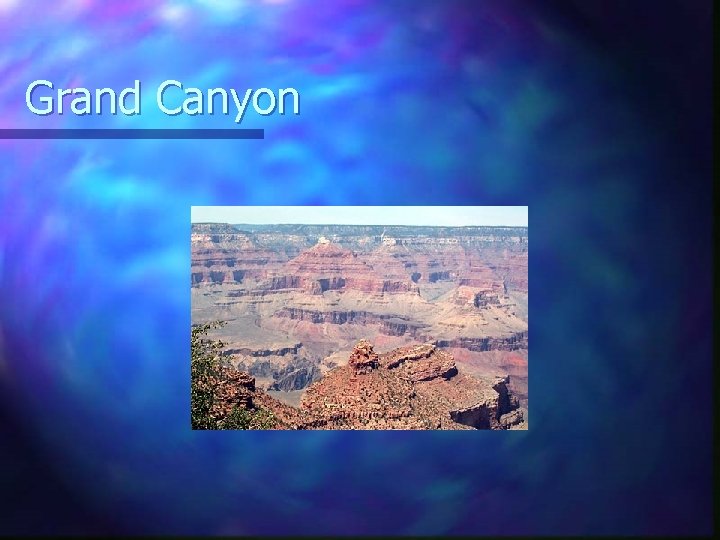 Grand Canyon